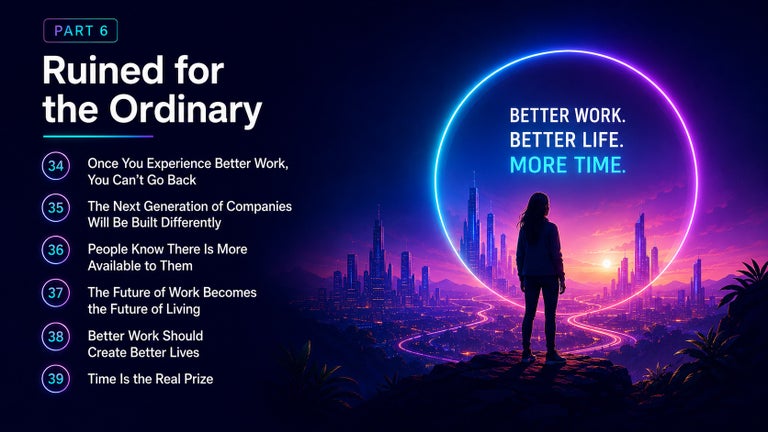 PART 6

Ruined for the Ordinary

34 Once You Experience Better Work, You Can't Go Back

35 The Next Generation of Companies Will Be Built Differently

36 People Know There Is More Available to Them

37 The Future of Work Becomes the Future of Living

38 Better Work Should Create Better Lives

39 Time Is the Real Prize

BETTER WORK.
BETTER LIFE.
MORE TIME.